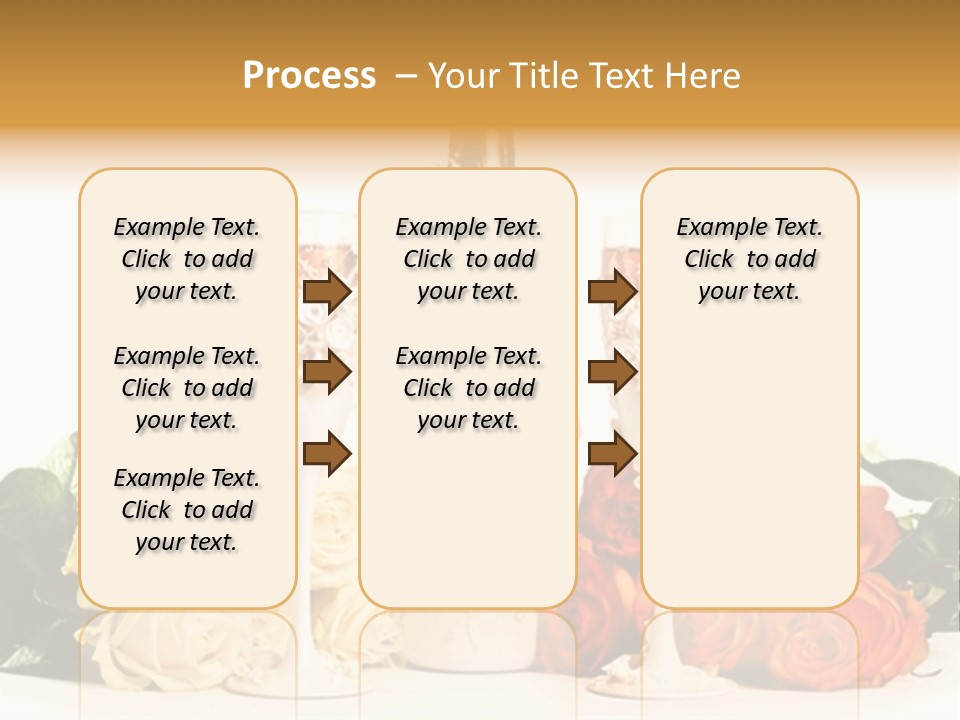 Process – Your Title Text Here

Example Text. Click to add your text.

Example Text. Click to add your text.

Example Text. Click to add your text.

Example Text. Click to add your text.

Example Text. Click to add your text.

Example Text. Click to add your text.